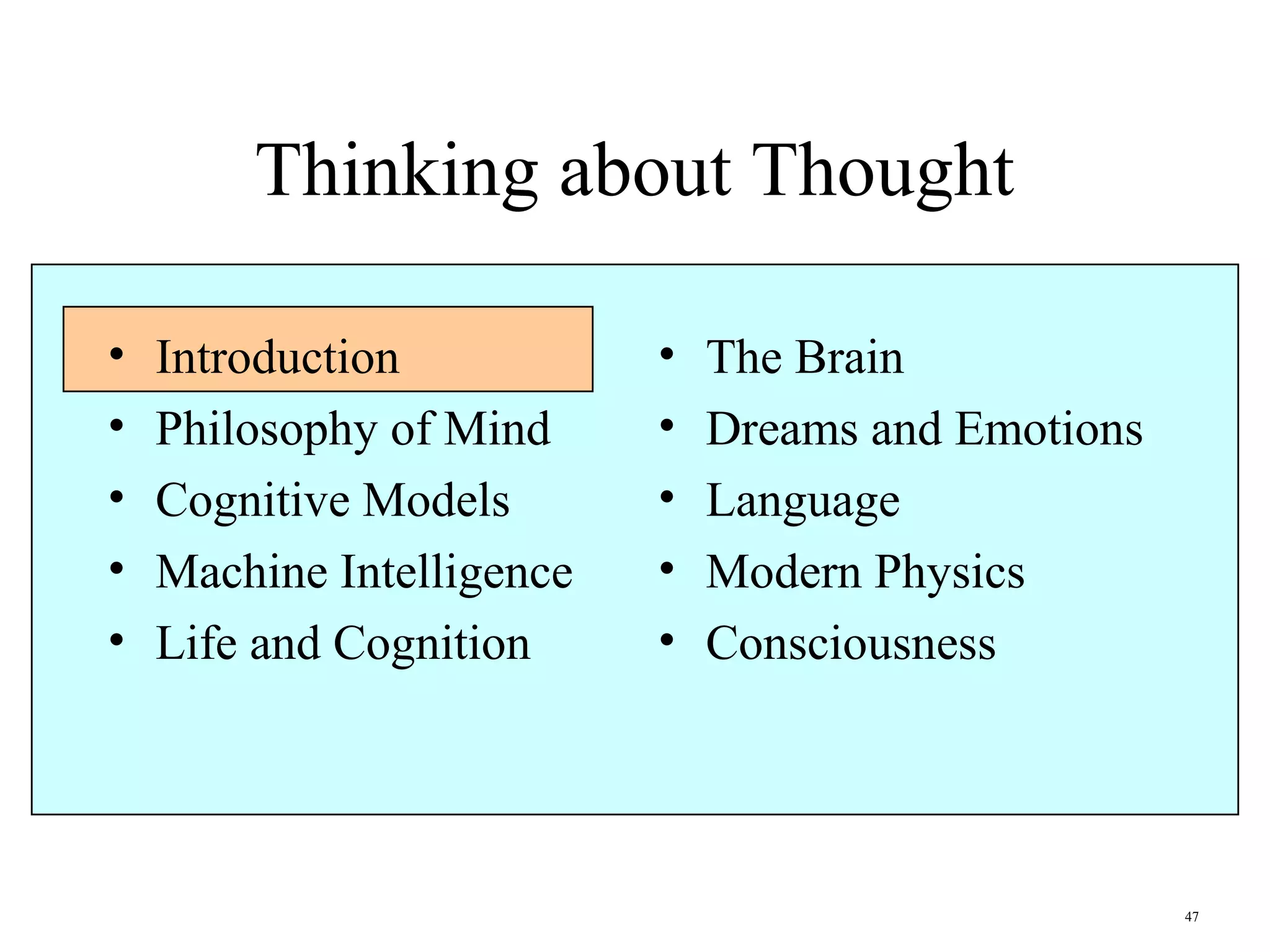 Thinking about Thought

• Introduction
• Philosophy of Mind
• Cognitive Models
• Machine Intelligence
• Life and Cognition

• The Brain
• Dreams and Emotions
• Language
• Modern Physics
• Consciousness

47